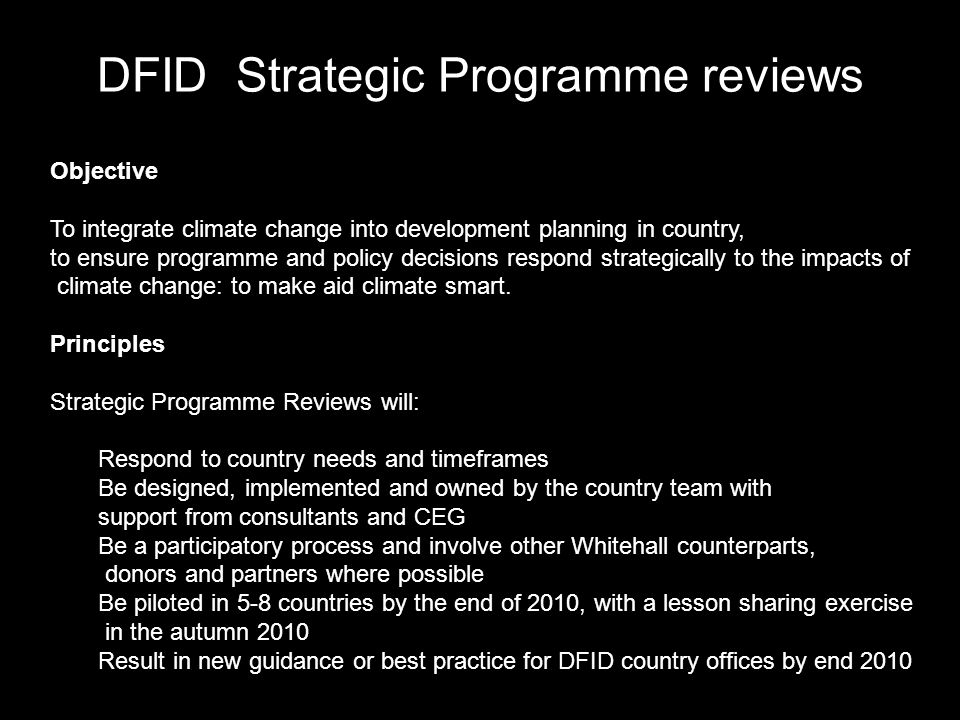 DFID Strategic Programme reviews

Objective

To integrate climate change into development planning in country, to ensure programme and policy decisions respond strategically to the impacts of climate change: to make aid climate smart.

Principles

Strategic Programme Reviews will:

Respond to country needs and timeframes
Be designed, implemented and owned by the country team with support from consultants and CEG
Be a participatory process and involve other Whitehall counterparts, donors and partners where possible
Be piloted in 5-8 countries by the end of 2010, with a lesson sharing exercise in the autumn 2010
Result in new guidance or best practice for DFID country offices by end 2010